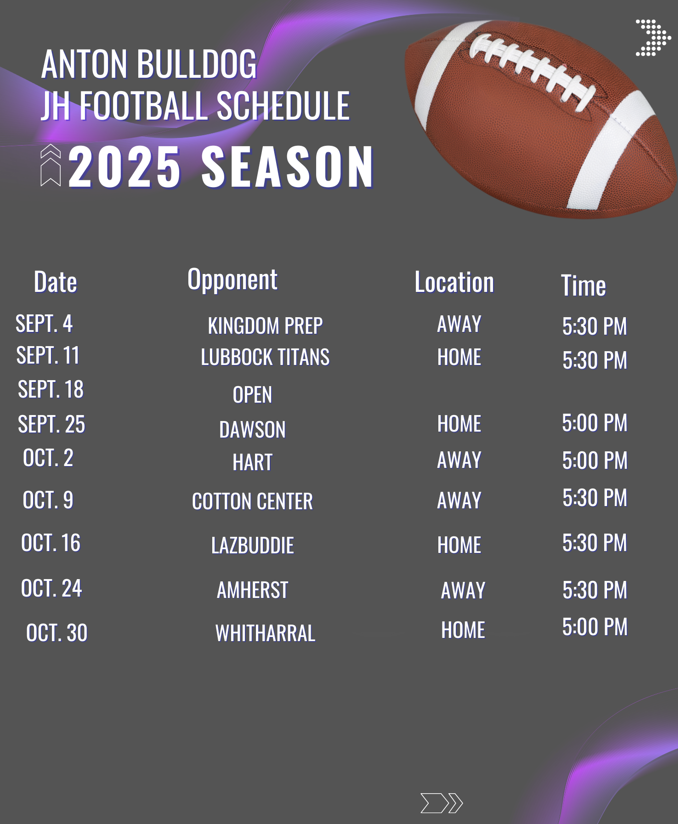 ANTON BULLDOG
JH FOOTBALL SCHEDULE
2025 SEASON

| Date | Opponent | Location | Time |
|---|---|---|---|
| SEPT. 4 | KINGDOM PREP | AWAY | 5:30 PM |
| SEPT. 11 | LUBBOCK TITANS | HOME | 5:30 PM |
| SEPT. 18 | OPEN | | |
| SEPT. 25 | DAWSON | HOME | 5:00 PM |
| OCT. 2 | HART | AWAY | 5:00 PM |
| OCT. 9 | COTTON CENTER | AWAY | 5:30 PM |
| OCT. 16 | LAZBUDDIE | HOME | 5:30 PM |
| OCT. 24 | AMHERST | AWAY | 5:30 PM |
| OCT. 30 | WHITHARRAL | HOME | 5:00 PM |